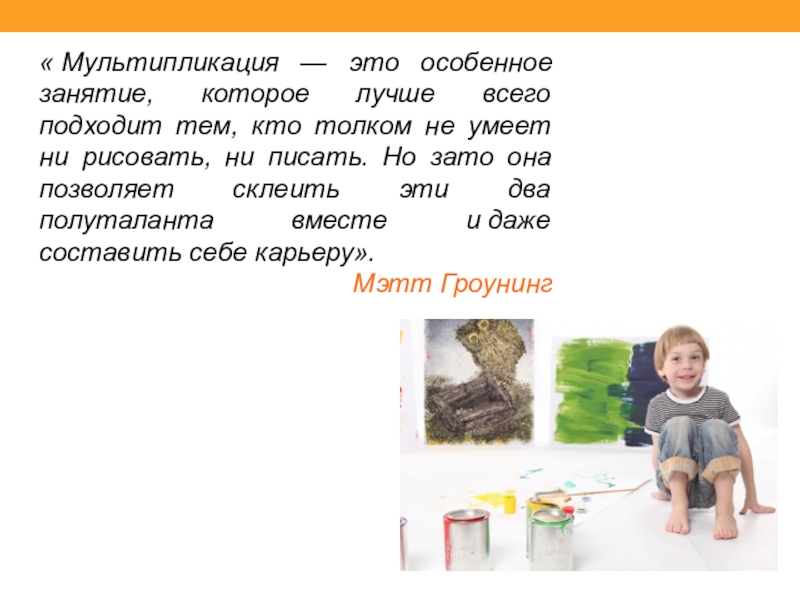 « Мультипликация — это особенное занятие, которое лучше всего подходит тем, кто толком не умеет ни рисовать, ни писать. Но зато она позволяет склеить эти два полуталанта вместе и даже составить себе карьеру».

Мэтт Гроунинг